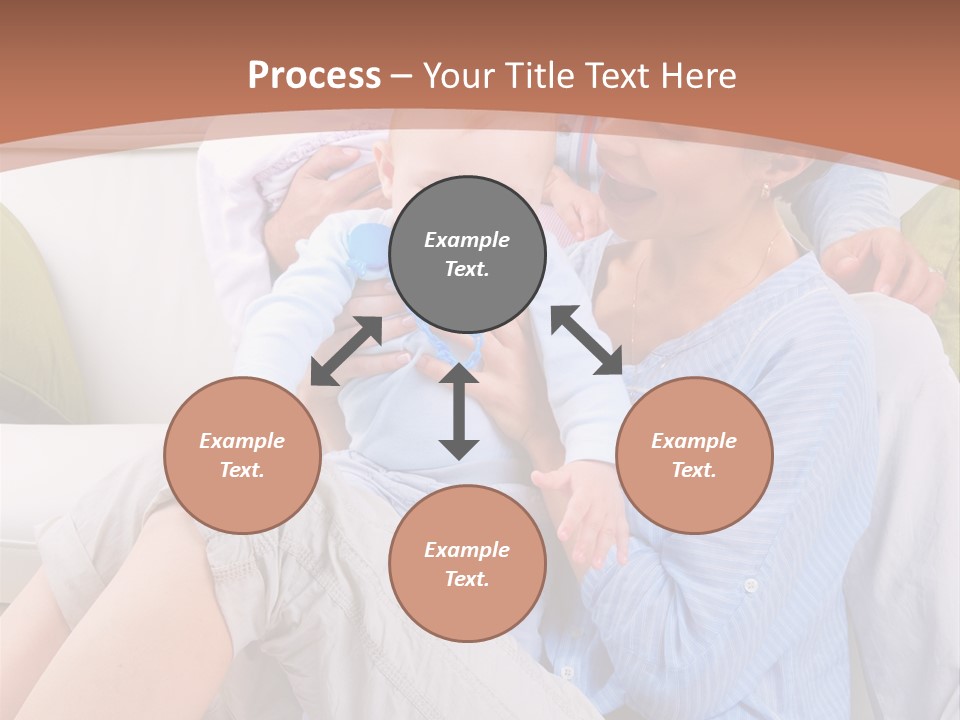 Process – Your Title Text Here

Example Text.

Example Text.

Example Text.

Example Text.